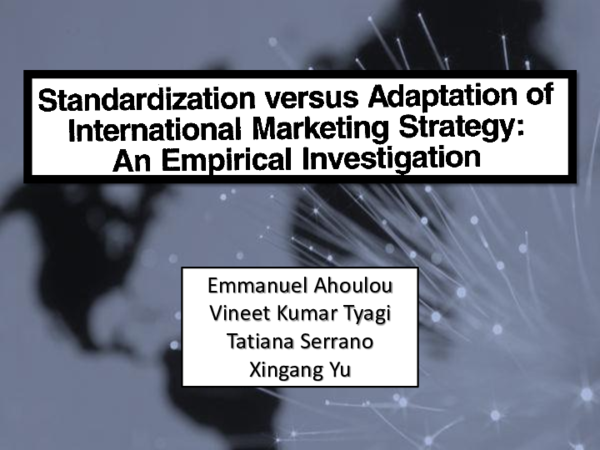 Standardization versus Adaptation of International Marketing Strategy: An Empirical Investigation

Emmanuel Ahoulou
Vineet Kumar Tyagi
Tatiana Serrano
Xingang Yu